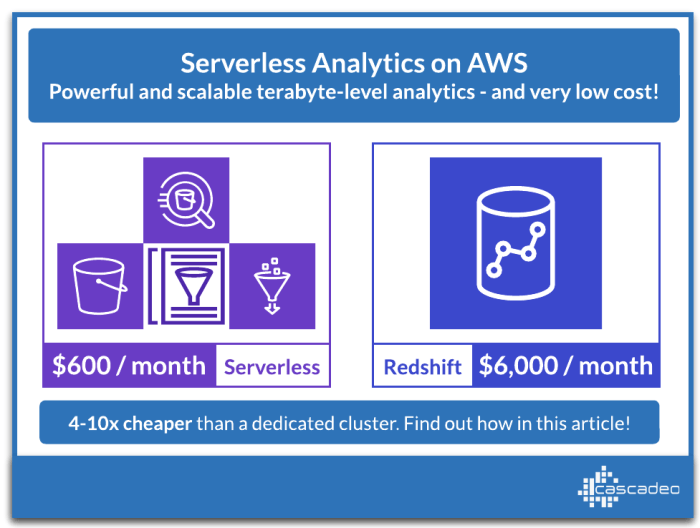 Serverless Analytics on AWS
Powerful and scalable terabyte-level analytics - and very low cost!

$600 / month Serverless

Redshift $6,000 / month

4-10x cheaper than a dedicated cluster. Find out how in this article!

cascadeo